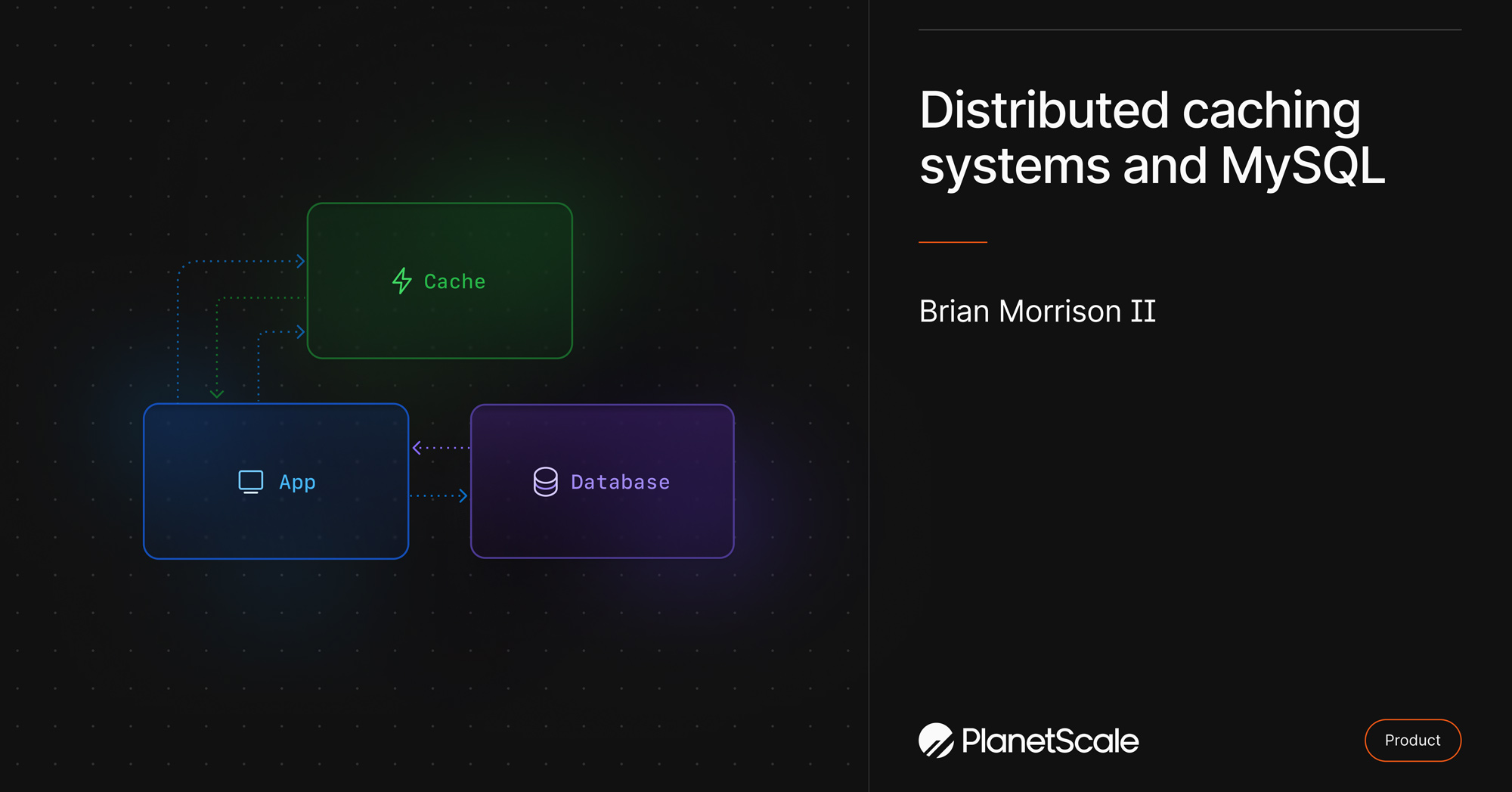 Cache

App

Database

Distributed caching systems and MySQL

Brian Morrison II

PlanetScale

Product